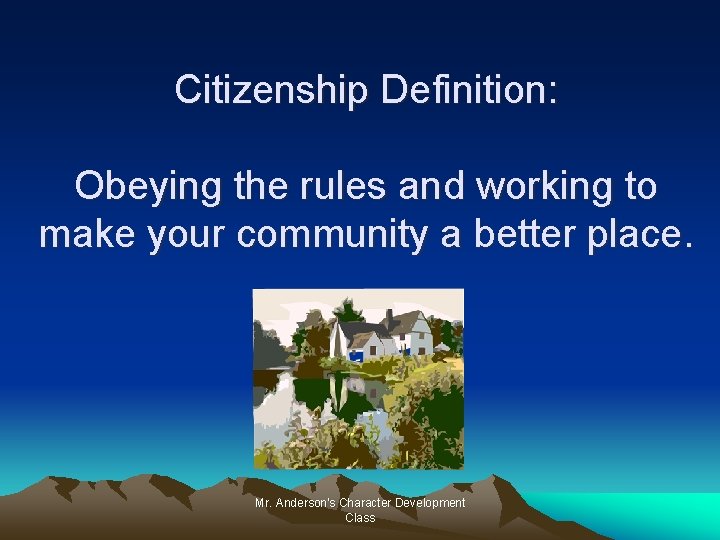 Citizenship Definition:

Obeying the rules and working to make your community a better place.

Mr. Anderson's Character Development Class